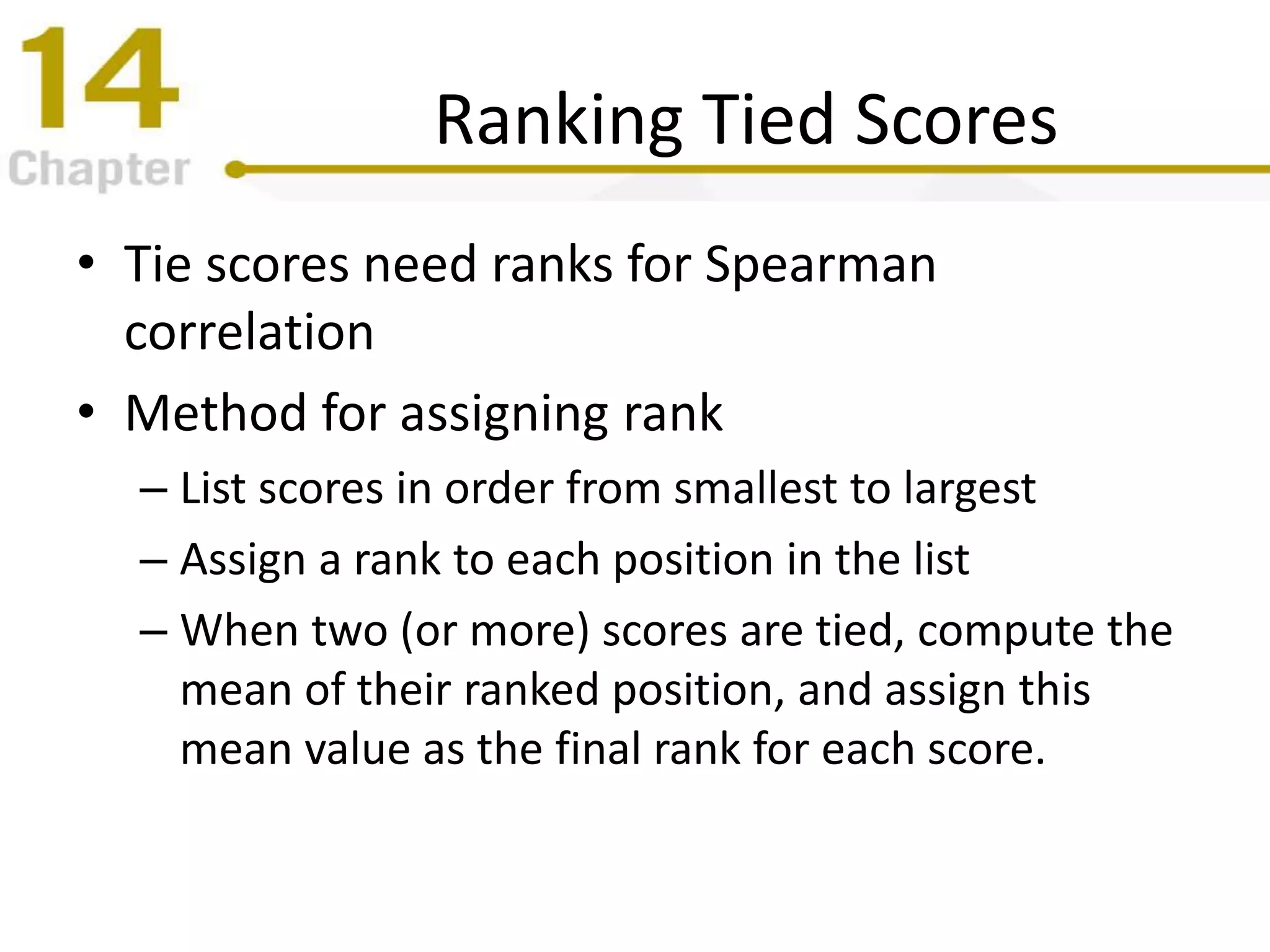 14
Chapter

Ranking Tied Scores

• Tie scores need ranks for Spearman correlation
• Method for assigning rank
– List scores in order from smallest to largest
– Assign a rank to each position in the list
– When two (or more) scores are tied, compute the mean of their ranked position, and assign this mean value as the final rank for each score.